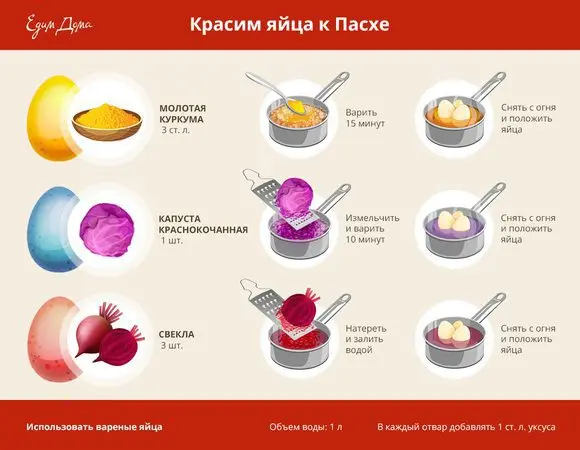 Едим Дома

Красим яйца к Пасхе

МОЛОТАЯ КУРКУМА
3 ст. л.

Варить 15 минут

Снять с огня и положить яйца

КАПУСТА КРАСНОКОЧАННАЯ
1 шт.

Измельчить и варить 10 минут

Снять с огня и положить яйца

СВЕКЛА
3 шт.

Натереть и залить водой

Снять с огня и положить яйца

Использовать вареные яйца

Объем воды: 1 л

В каждый отвар добавлять 1 ст. л. уксуса